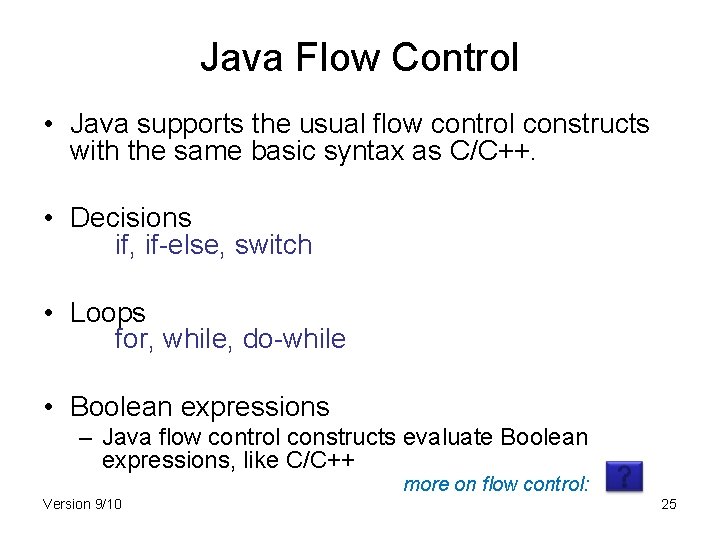 Java Flow Control

• Java supports the usual flow control constructs with the same basic syntax as C/C++.

• Decisions
if, if-else, switch

• Loops
for, while, do-while

• Boolean expressions
– Java flow control constructs evaluate Boolean expressions, like C/C++

more on flow control: ?

Version 9/10

25